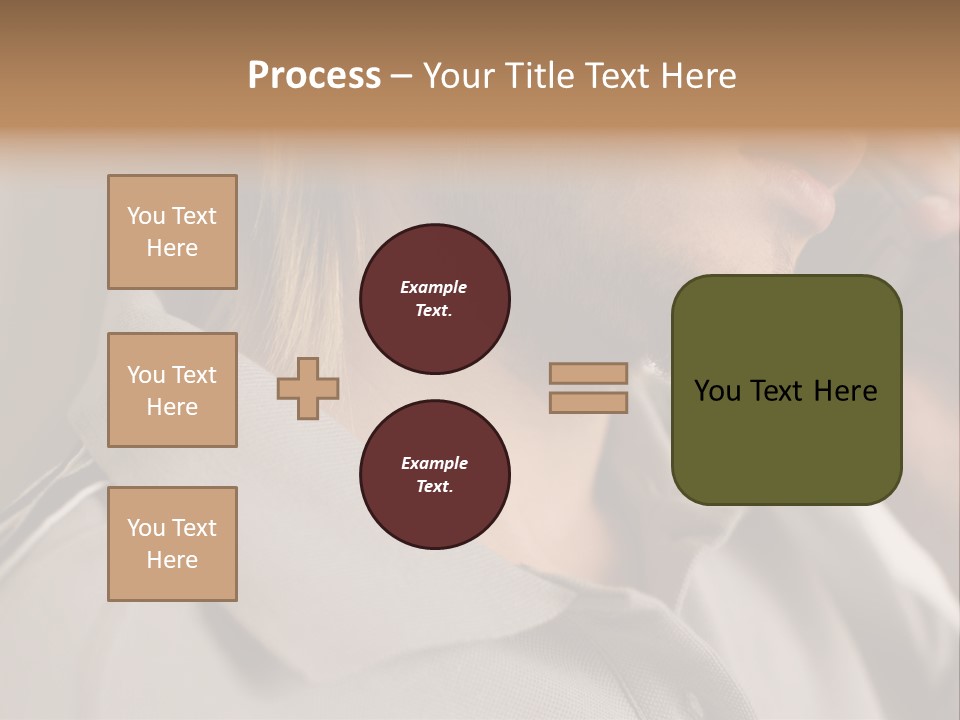 Process – Your Title Text Here

You Text Here

You Text Here

You Text Here

Example Text.

Example Text.

You Text Here